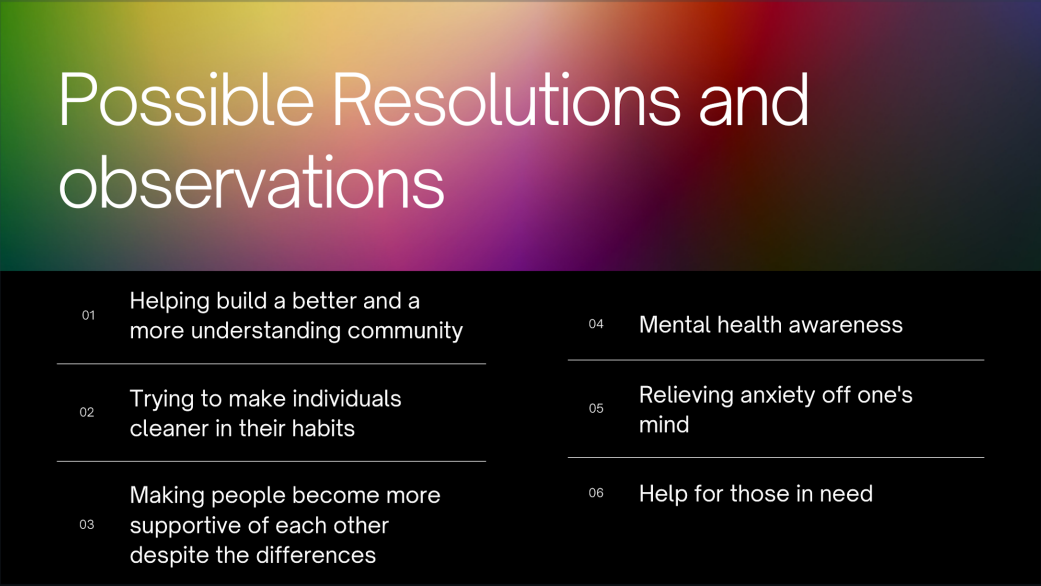 Possible Resolutions and observations

01 Helping build a better and a more understanding community

02 Trying to make individuals cleaner in their habits

03 Making people become more supportive of each other despite the differences

04 Mental health awareness

05 Relieving anxiety off one's mind

06 Help for those in need